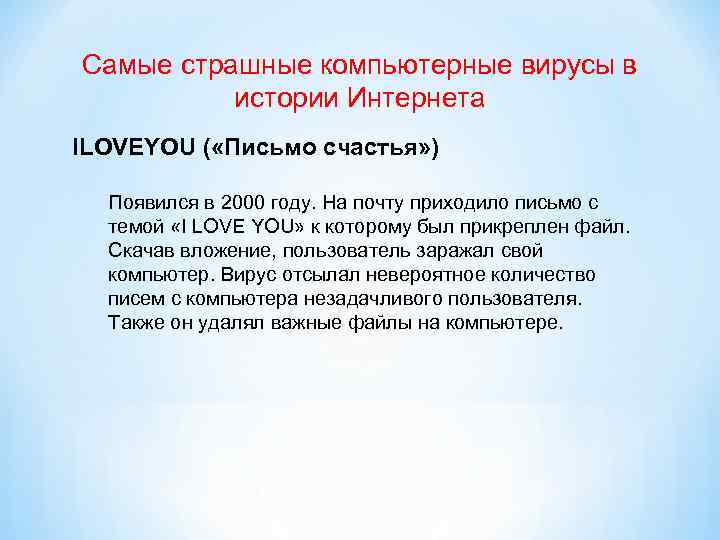 Самые страшные компьютерные вирусы в истории Интернета

ILOVEYOU («Письмо счастья»)

Появился в 2000 году. На почту приходило письмо с темой «I LOVE YOU» к которому был прикреплен файл. Скачав вложение, пользователь заражал свой компьютер. Вирус отсылал невероятное количество писем с компьютера незадачливого пользователя. Также он удалял важные файлы на компьютере.